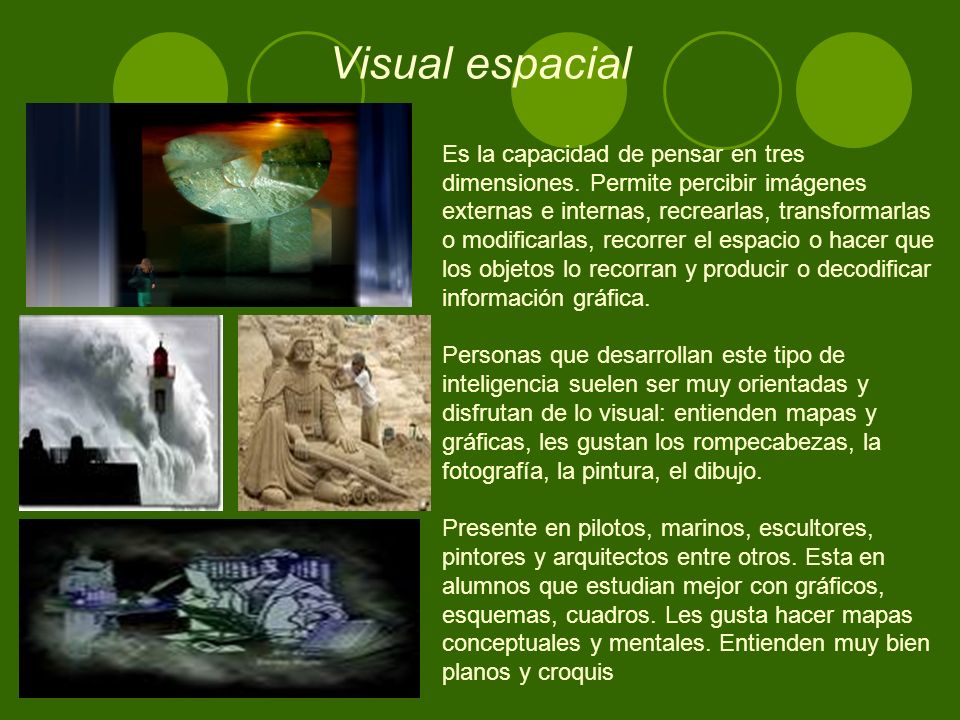 Visual espacial

Es la capacidad de pensar en tres dimensiones. Permite percibir imágenes externas e internas, recrearlas, transformarlas o modificarlas, recorrer el espacio o hacer que los objetos lo recorran y producir o decodificar información gráfica.

Personas que desarrollan este tipo de inteligencia suelen ser muy orientadas y disfrutan de lo visual: entienden mapas y gráficas, les gustan los rompecabezas, la fotografía, la pintura, el dibujo.

Presente en pilotos, marinos, escultores, pintores y arquitectos entre otros. Esta en alumnos que estudian mejor con gráficos, esquemas, cuadros. Les gusta hacer mapas conceptuales y mentales. Entienden muy bien planos y croquis